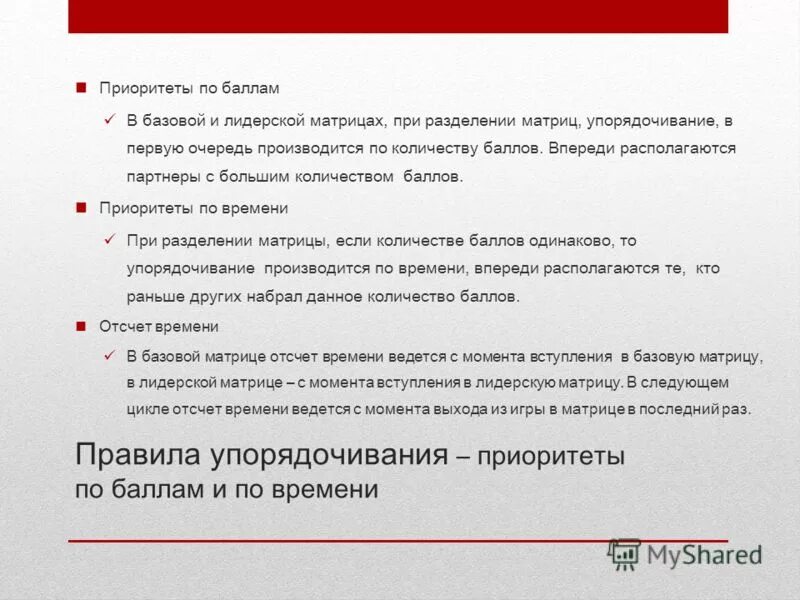 Приоритеты по баллам

В базовой и лидерской матрицах, при разделении матриц, упорядочивание, в первую очередь производится по количеству баллов. Впереди располагаются партнеры с большим количеством баллов.

Приоритеты по времени

При разделении матрицы, если количестве баллов одинаково, то упорядочивание производится по времени, впереди располагаются те, кто раньше других набрал данное количество баллов.

Отсчет времени

В базовой матрице отсчет времени ведется с момента вступления в базовую матрицу, в лидерской матрице – с момента вступления в лидерскую матрицу. В следующем цикле отсчет времени ведется с момента выхода из игры в матрице в последний раз.

Правила упорядочивания – приоритеты по баллам и по времени

MyShared